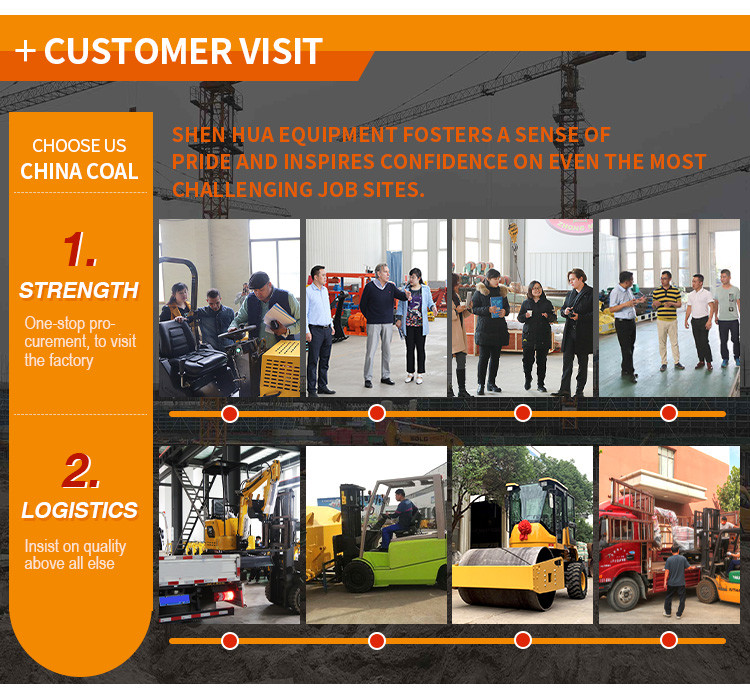 + CUSTOMER VISIT

CHOOSE US
CHINA COAL

SHEN HUA EQUIPMENT FOSTERS A SENSE OF PRIDE AND INSPIRES CONFIDENCE ON EVEN THE MOST CHALLENGING JOB SITES.

1.
STRENGTH

One-stop procurement, to visit the factory

2.
LOGISTICS

Insist on quality above all else